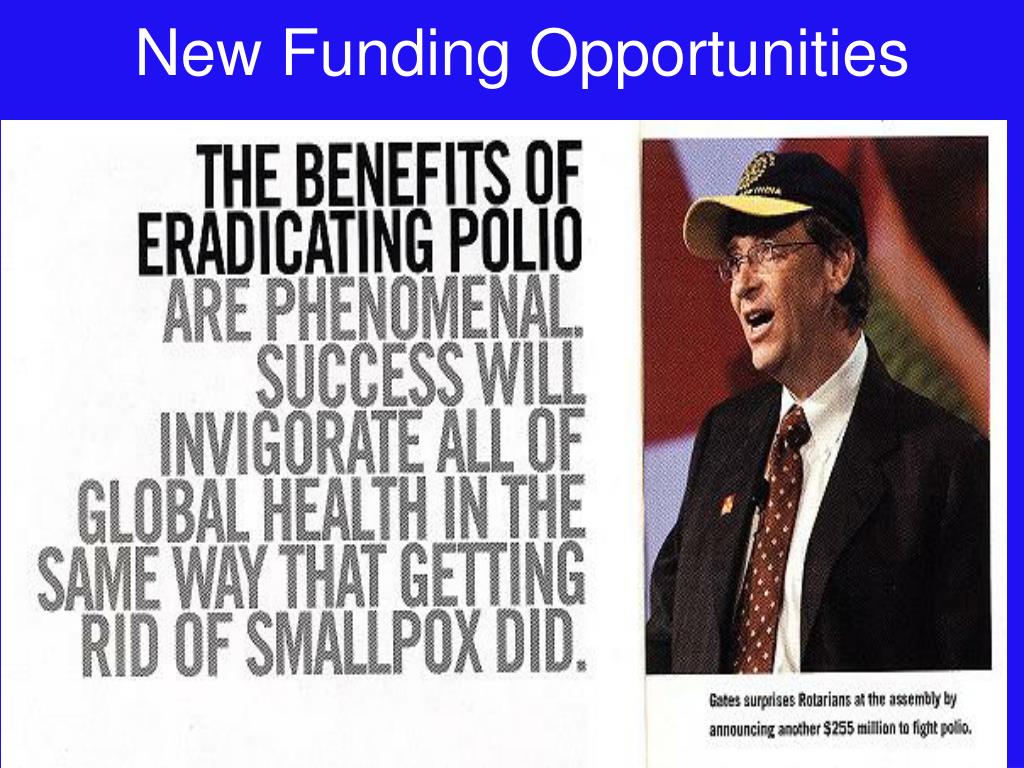 New Funding Opportunities

THE BENEFITS OF ERADICATING POLIO ARE PHENOMENAL. SUCCESS WILL INVIGORATE ALL OF GLOBAL HEALTH IN THE SAME WAY THAT GETTING RID OF SMALLPOX DID.

Gates surprises Rotarians at the assembly by announcing another $255 million to fight polio.